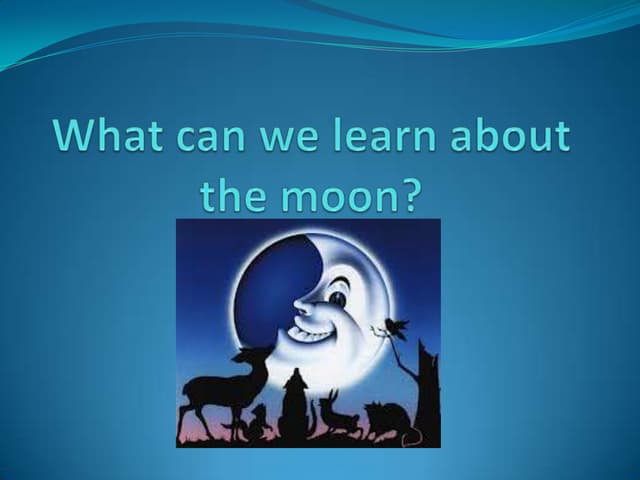 What can we learn about the moon?